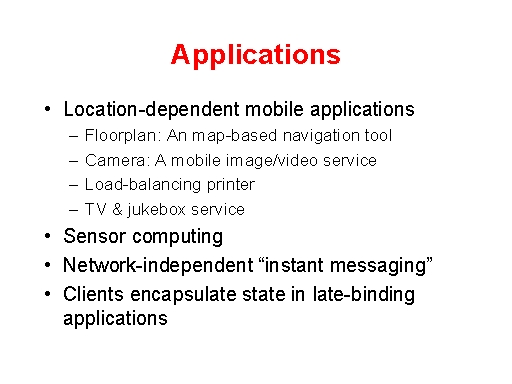 Applications

• Location-dependent mobile applications
– Floorplan: An map-based navigation tool
– Camera: A mobile image/video service
– Load-balancing printer
– TV & jukebox service
• Sensor computing
• Network-independent “instant messaging”
• Clients encapsulate state in late-binding applications